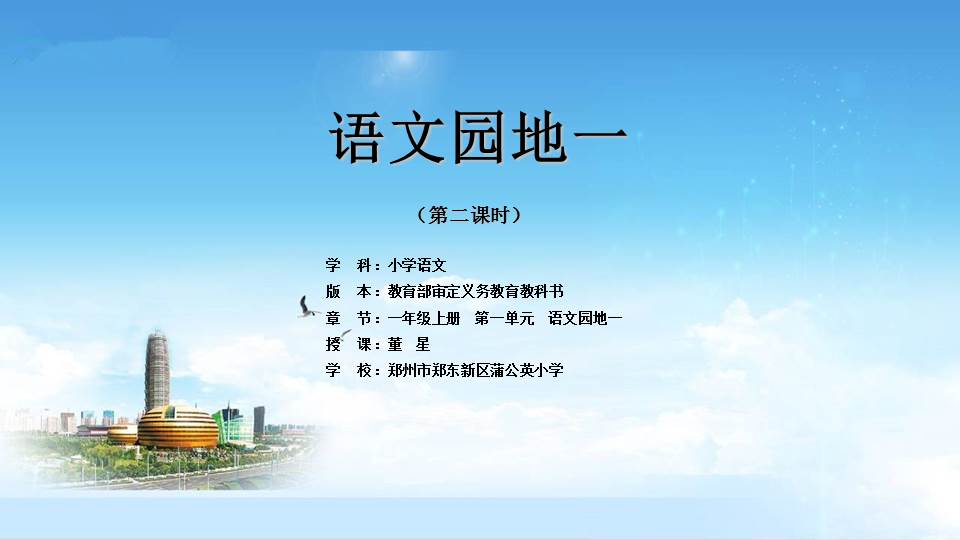 语文园地一

（第二课时）

学 科：小学语文
版 本：教育部审定义务教育教科书
章 节：一年级上册 第一单元 语文园地一
授 课：董 星
学 校：郑州市郑东新区蒲公英小学